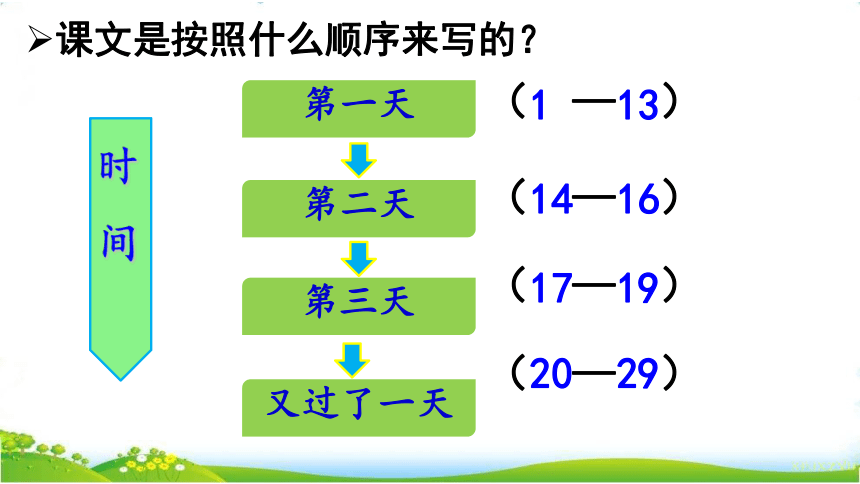 ➢课文是按照什么顺序来写的？

时间

第一天 （1 —13）

第二天 （14—16）

第三天 （17—19）

又过了一天 （20—29）